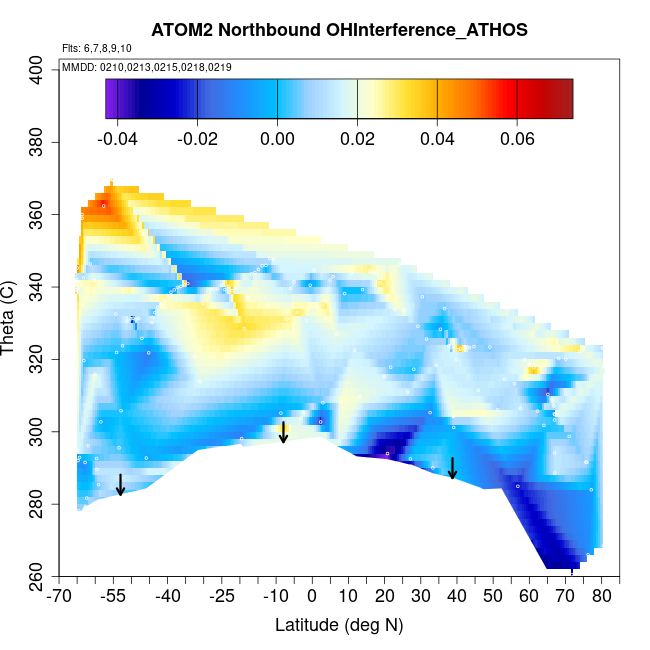 ATOM2 Northbound OHInterference_ATHOS

Flts: 6,7,8,9,10

MMDD: 0210,0213,0215,0218,0219

-0.04 -0.02 0.00 0.02 0.04 0.06

Theta (C)

400
380
360
340
320
300
280
260

-70 -55 -40 -25 -10 0 10 20 30 40 50 60 70 80

Latitude (deg N)